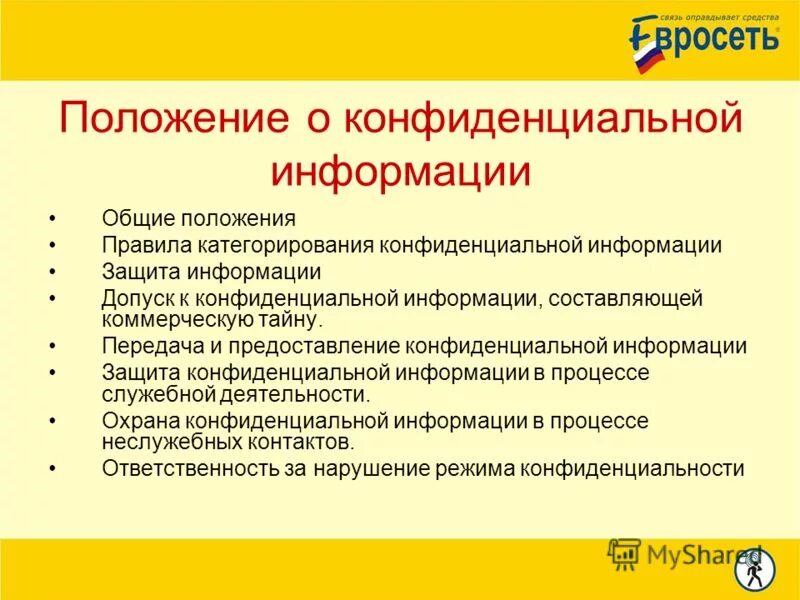 связь оправдывает средства
Евросеть

Положение о конфиденциальной информации

• Общие положения
• Правила категорирования конфиденциальной информации
• Защита информации
• Допуск к конфиденциальной информации, составляющей коммерческую тайну.
• Передача и предоставление конфиденциальной информации
• Защита конфиденциальной информации в процессе служебной деятельности.
• Охрана конфиденциальной информации в процессе неслужебных контактов.
• Ответственность за нарушение режима конфиденциальности

MyShared